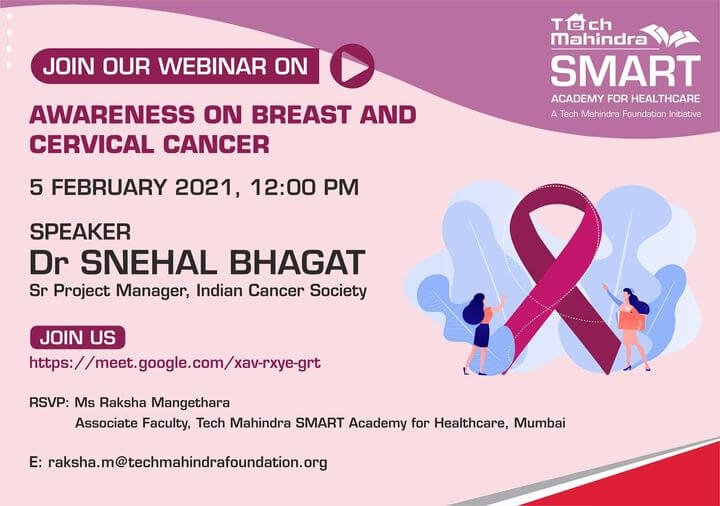 Tech Mahindra
SMART
ACADEMY FOR HEALTHCARE
A Tech Mahindra Foundation Initiative

JOIN OUR WEBINAR ON

AWARENESS ON BREAST AND CERVICAL CANCER

5 FEBRUARY 2021, 12:00 PM

SPEAKER
Dr SNEHAL BHAGAT
Sr Project Manager, Indian Cancer Society

JOIN US
https://meet.google.com/xav-rxye-grt

RSVP: Ms Raksha Mangethara
Associate Faculty, Tech Mahindra SMART Academy for Healthcare, Mumbai

E: raksha.m@techmahindrafoundation.org